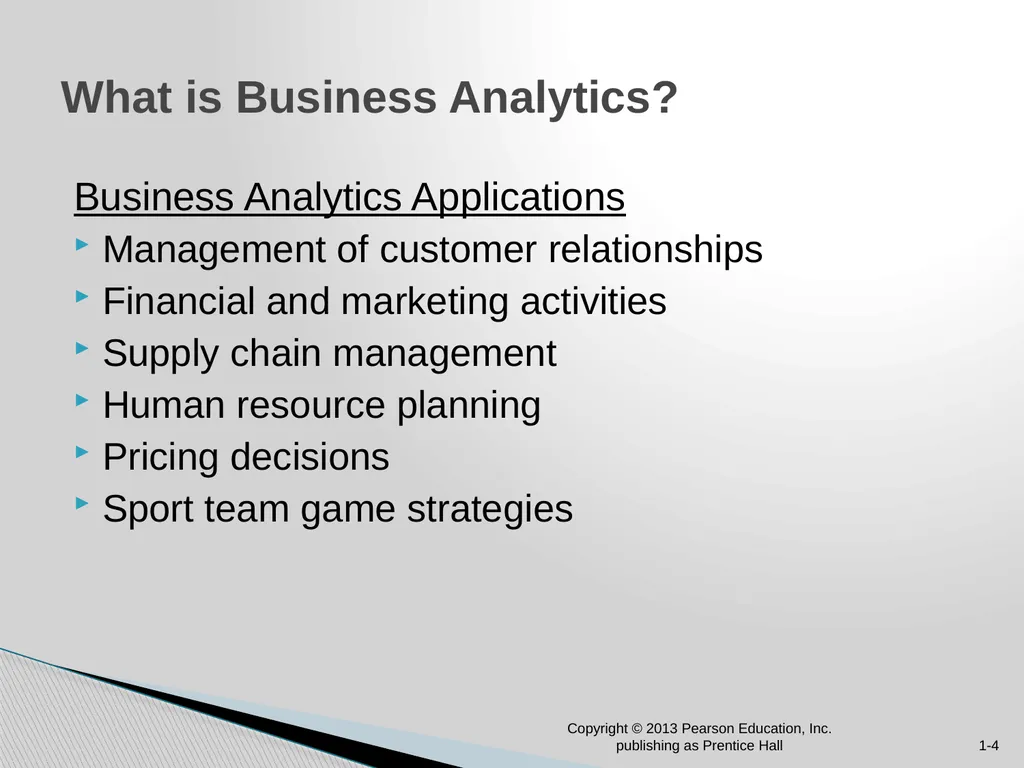 What is Business Analytics?

Business Analytics Applications

‣ Management of customer relationships
‣ Financial and marketing activities
‣ Supply chain management
‣ Human resource planning
‣ Pricing decisions
‣ Sport team game strategies

Copyright © 2013 Pearson Education, Inc.
publishing as Prentice Hall

1-4